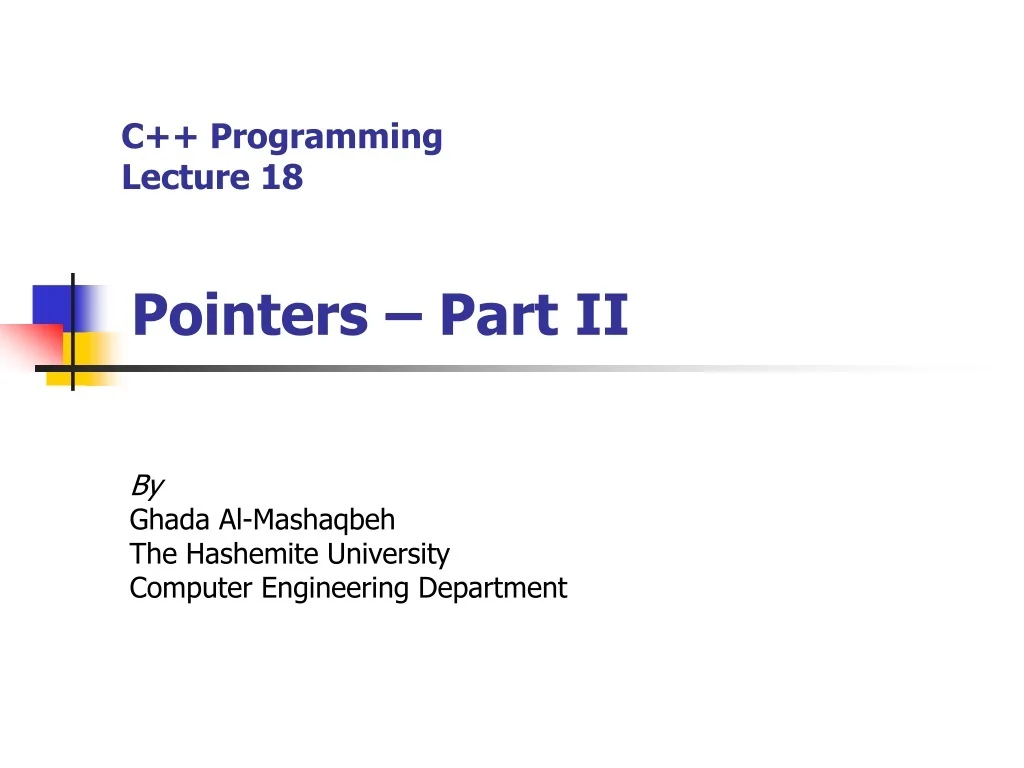 C++ Programming
Lecture 18

Pointers – Part II

By
Ghada Al-Mashaqbeh
The Hashemite University
Computer Engineering Department